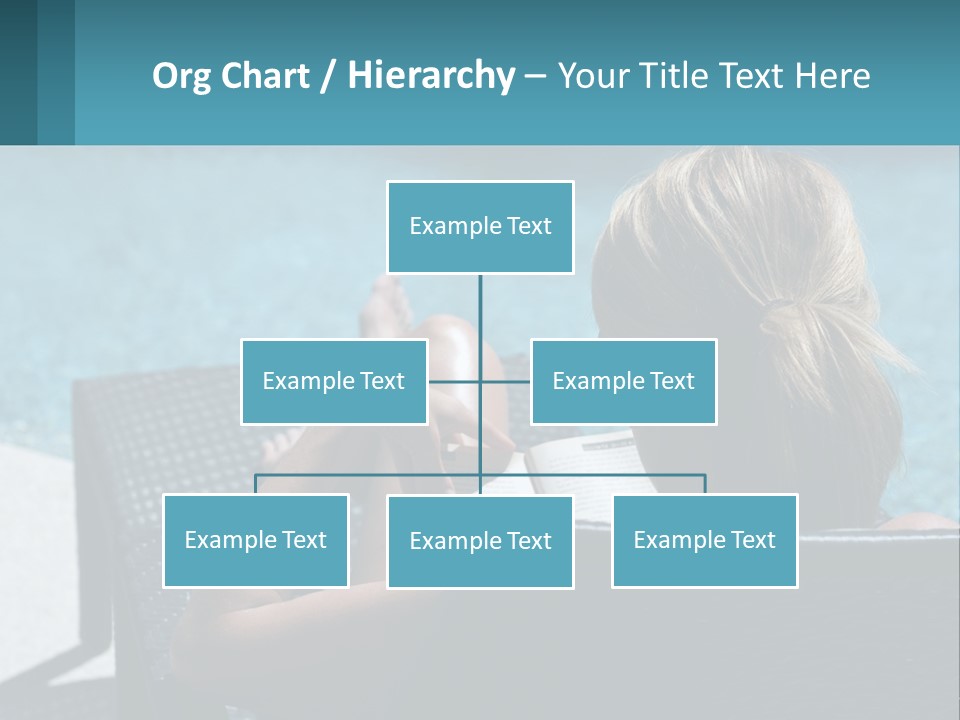 Org Chart / Hierarchy – Your Title Text Here

Example Text

Example Text

Example Text

Example Text

Example Text

Example Text